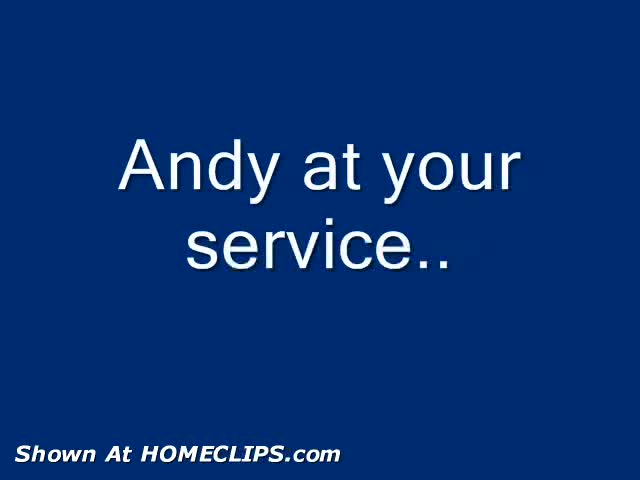 Andy at your service..

Shown At HOMECLIPS.com